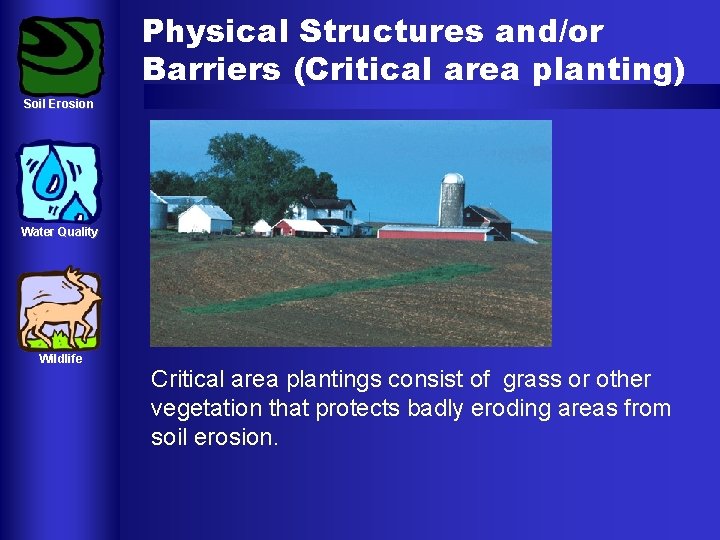 Soil Erosion

Water Quality

Wildlife

Physical Structures and/or Barriers (Critical area planting)

Critical area plantings consist of grass or other vegetation that protects badly eroding areas from soil erosion.